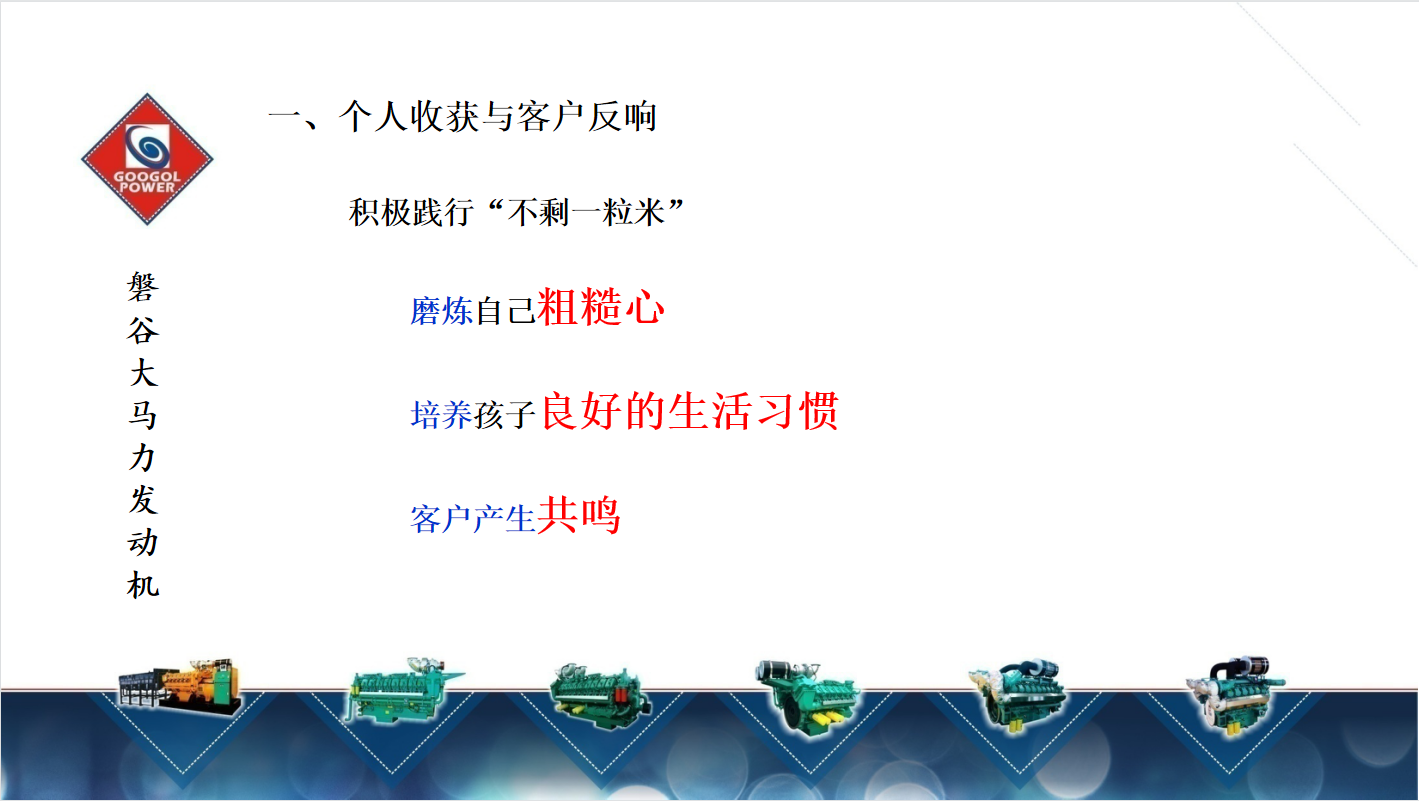 GOOGOL POWER

磐谷大马力发动机

一、个人收获与客户反响

积极践行“不剩一粒米”

磨炼自己粗糙心

培养孩子良好的生活习惯

客户产生共鸣